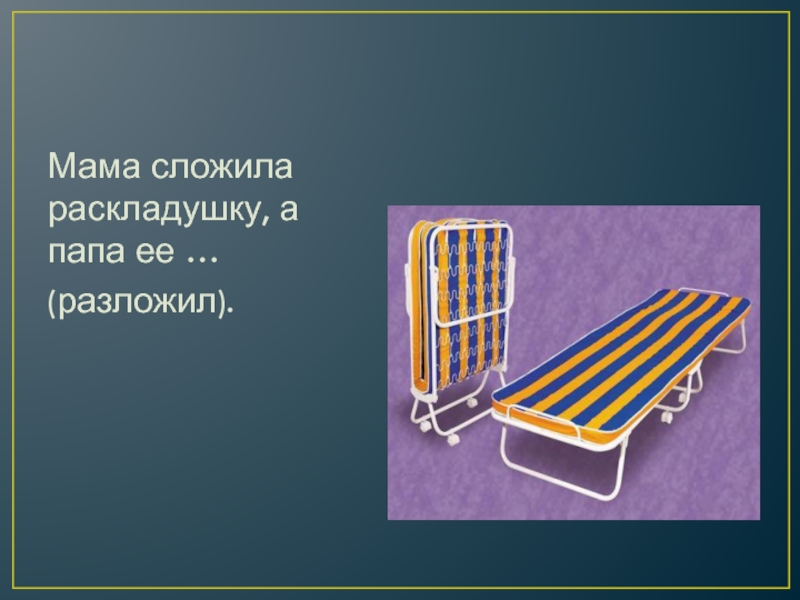 Мама сложила раскладушку, а папа ее …

(разложил).